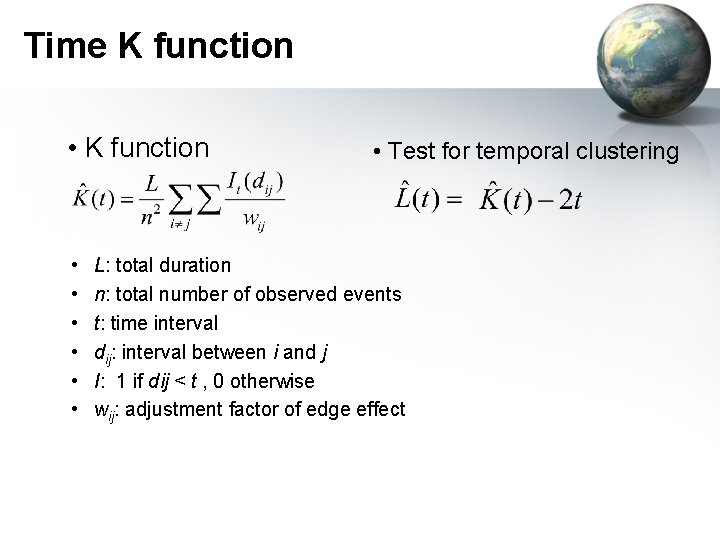 Time K function

• K function

$\hat{K}(t) = \frac{L}{n^2} \sum_{i \neq j} \sum \frac{I_t(d_{ij})}{w_{ij}}$

• Test for temporal clustering

$\hat{L}(t) = \hat{K}(t) - 2t$

• $L$: total duration
• $n$: total number of observed events
• $t$: time interval
• $d_{ij}$: interval between $i$ and $j$
• $I$: 1 if $dij < t$ , 0 otherwise
• $w_{ij}$: adjustment factor of edge effect